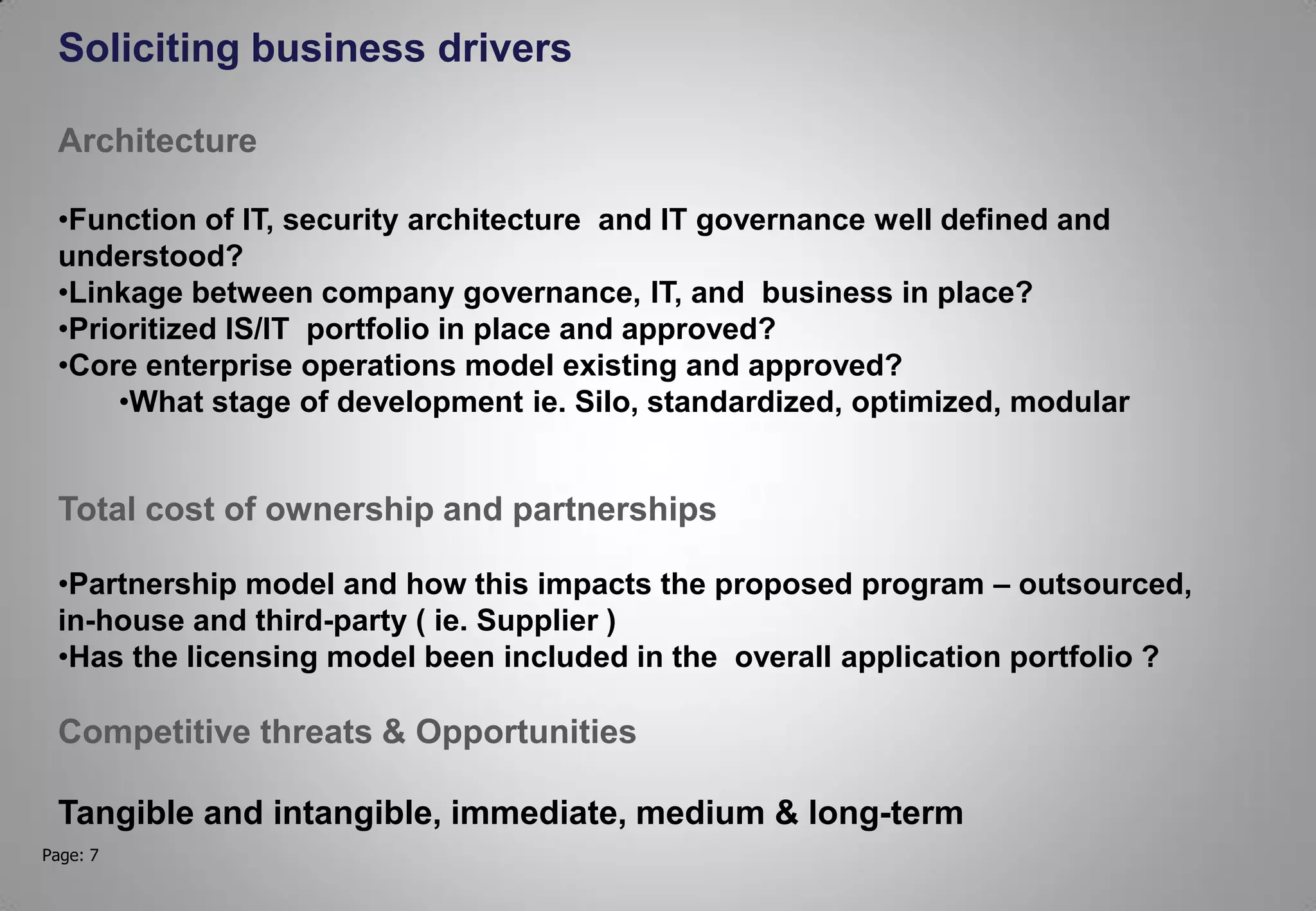 Soliciting business drivers

Architecture

•Function of IT, security architecture and IT governance well defined and understood?
•Linkage between company governance, IT, and business in place?
•Prioritized IS/IT portfolio in place and approved?
•Core enterprise operations model existing and approved?
•What stage of development ie. Silo, standardized, optimized, modular

Total cost of ownership and partnerships

•Partnership model and how this impacts the proposed program – outsourced, in-house and third-party ( ie. Supplier )
•Has the licensing model been included in the overall application portfolio ?

Competitive threats & Opportunities

Tangible and intangible, immediate, medium & long-term

Page: 7